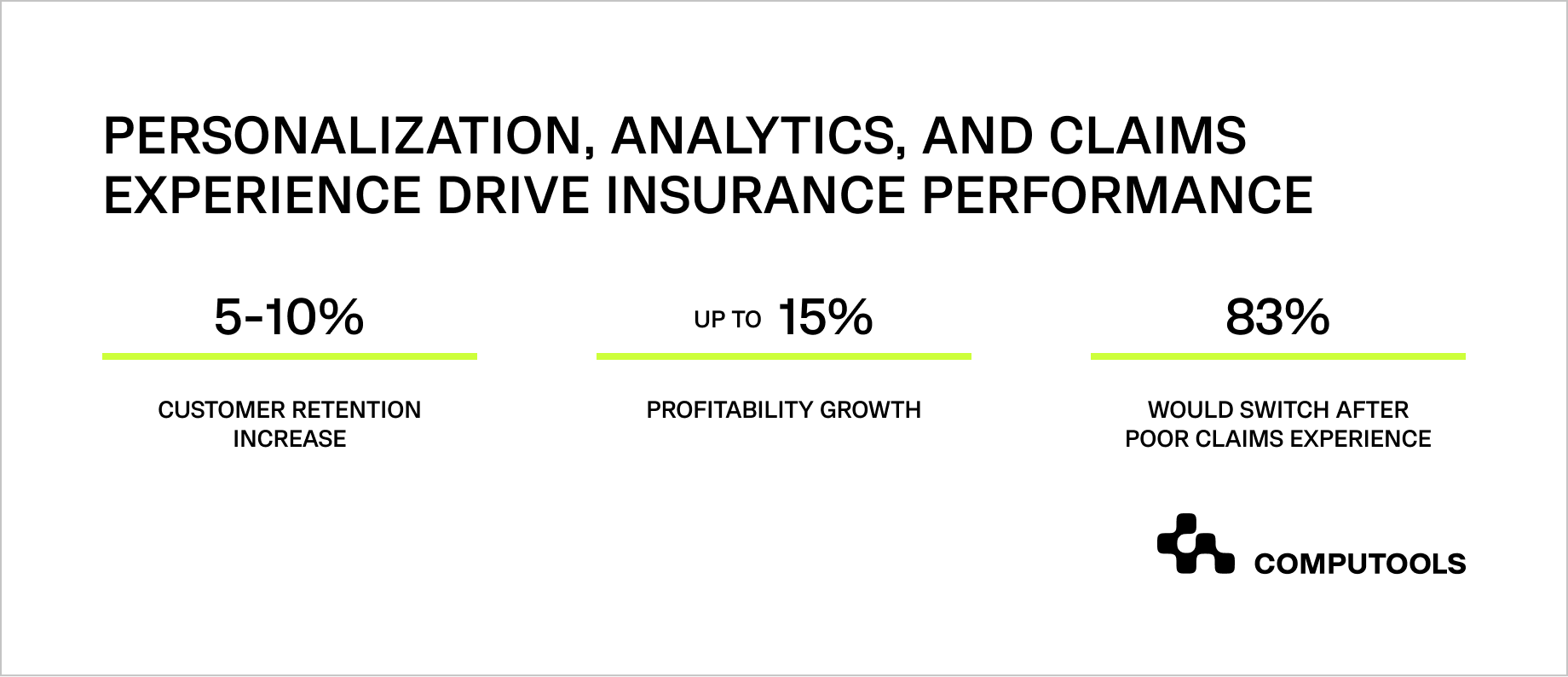 PERSONALIZATION, ANALYTICS, AND CLAIMS EXPERIENCE DRIVE INSURANCE PERFORMANCE

5-10%

CUSTOMER RETENTION INCREASE

UP TO 15%

PROFITABILITY GROWTH

83%

WOULD SWITCH AFTER POOR CLAIMS EXPERIENCE

COMPUTOOLS